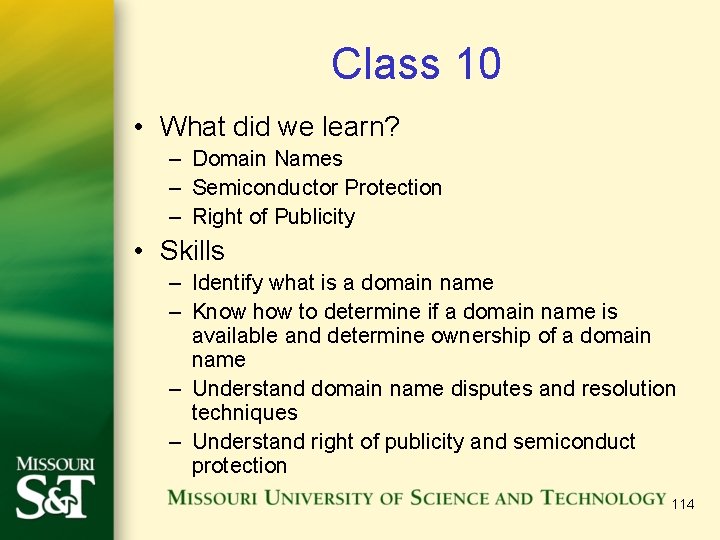 Class 10

• What did we learn?
– Domain Names
– Semiconductor Protection
– Right of Publicity

• Skills
– Identify what is a domain name
– Know how to determine if a domain name is available and determine ownership of a domain name
– Understand domain name disputes and resolution techniques
– Understand right of publicity and semiconduct protection

MISSOURI S&T

MISSOURI UNIVERSITY OF SCIENCE AND TECHNOLOGY

114